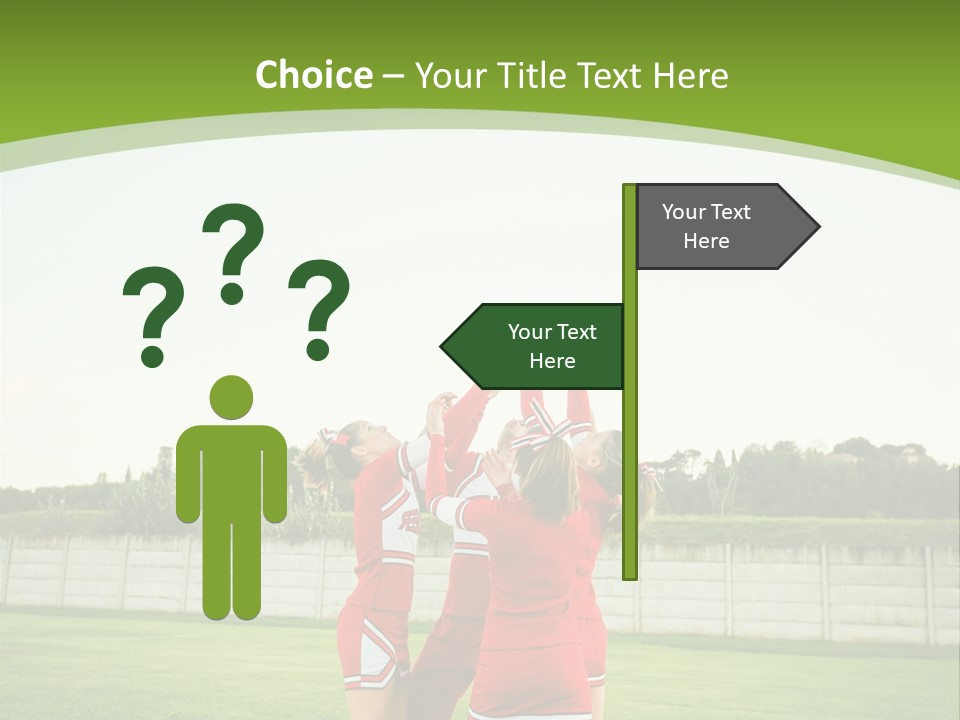 Choice – Your Title Text Here

???

Your Text Here

Your Text Here